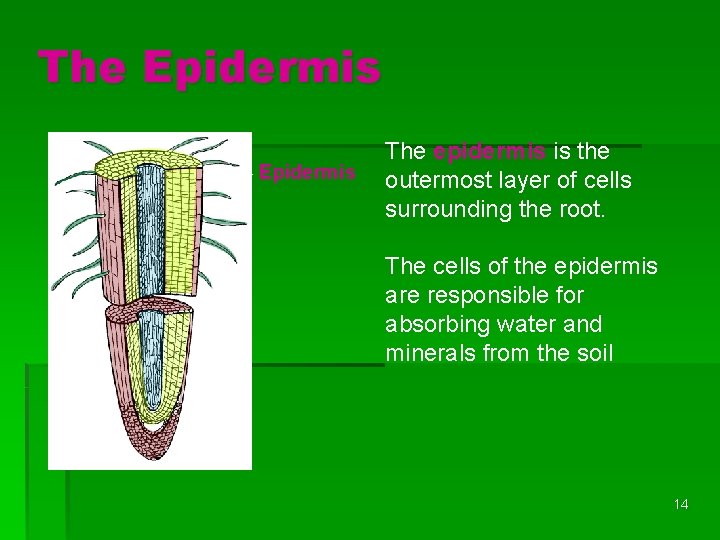 The Epidermis

Epidermis

The epidermis is the outermost layer of cells surrounding the root.

The cells of the epidermis are responsible for absorbing water and minerals from the soil

14